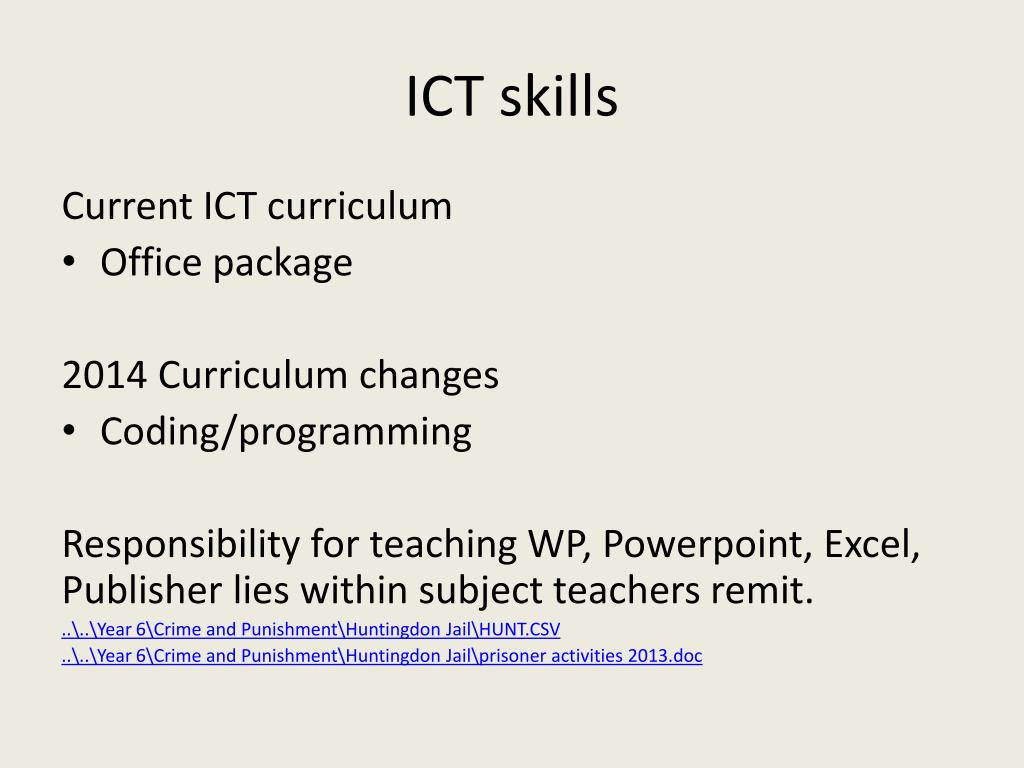 ICT skills

Current ICT curriculum
• Office package

2014 Curriculum changes
• Coding/programming

Responsibility for teaching WP, Powerpoint, Excel, Publisher lies within subject teachers remit.
..\..\Year 6\Crime and Punishment\Huntingdon Jail\HUNT.CSV
..\..\Year 6\Crime and Punishment\Huntingdon Jail\prisoner activities 2013.doc